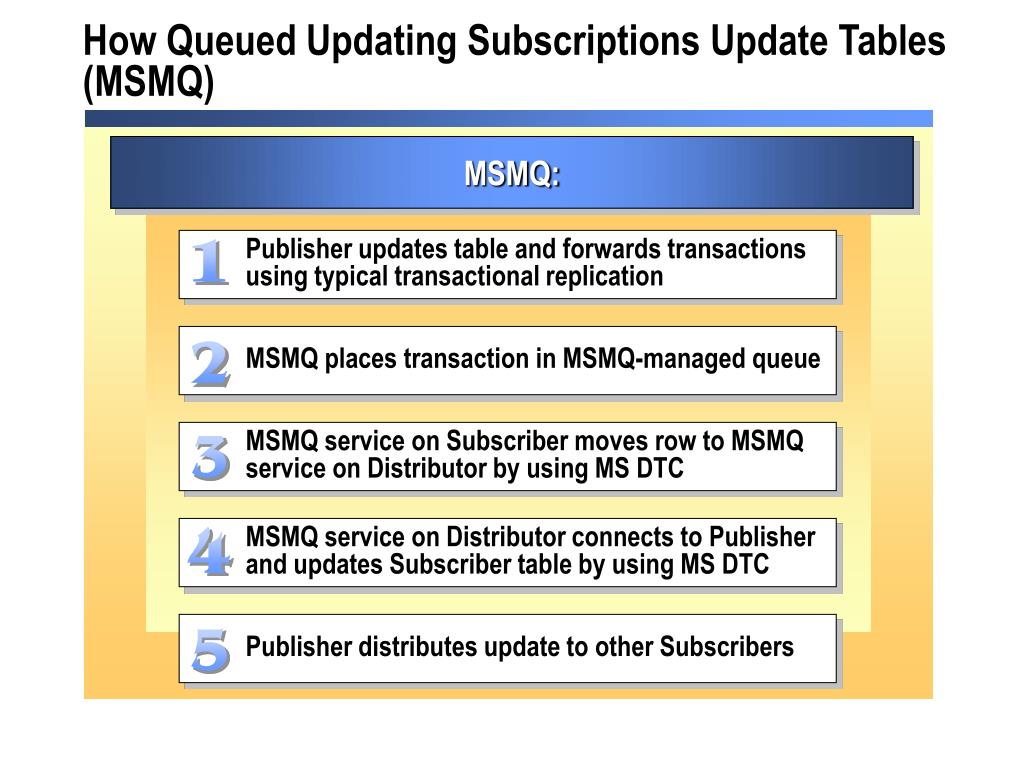 How Queued Updating Subscriptions Update Tables (MSMQ)

MSMQ:

1 Publisher updates table and forwards transactions using typical transactional replication

2 MSMQ places transaction in MSMQ-managed queue

3 MSMQ service on Subscriber moves row to MSMQ service on Distributor by using MS DTC

4 MSMQ service on Distributor connects to Publisher and updates Subscriber table by using MS DTC

5 Publisher distributes update to other Subscribers